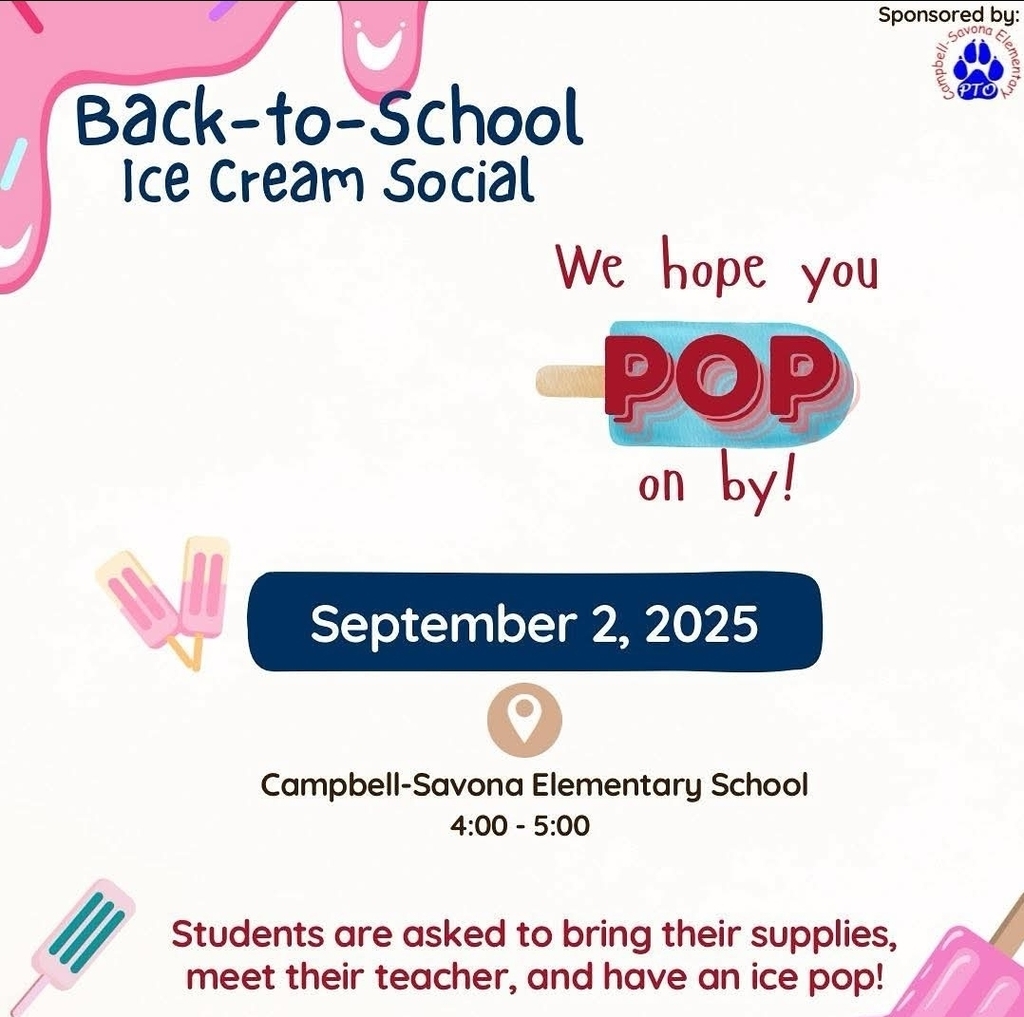 Sponsored by:
Campbell-Savona Elementary
PTO

Back-to-School
Ice Cream Social

We hope you
POP
on by!

September 2, 2025

Campbell-Savona Elementary School
4:00 - 5:00

Students are asked to bring their supplies, meet their teacher, and have an ice pop!